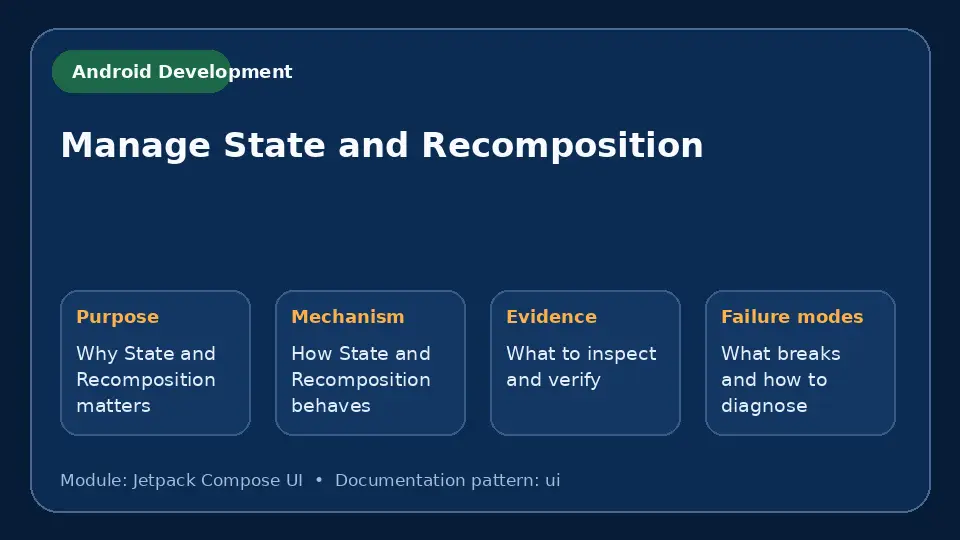 Android Development

Manage State and Recomposition

Purpose
Why State and Recomposition matters

Mechanism
How State and Recomposition behaves

Evidence
What to inspect and verify

Failure modes
What breaks and how to diagnose

Module: Jetpack Compose UI • Documentation pattern: ui